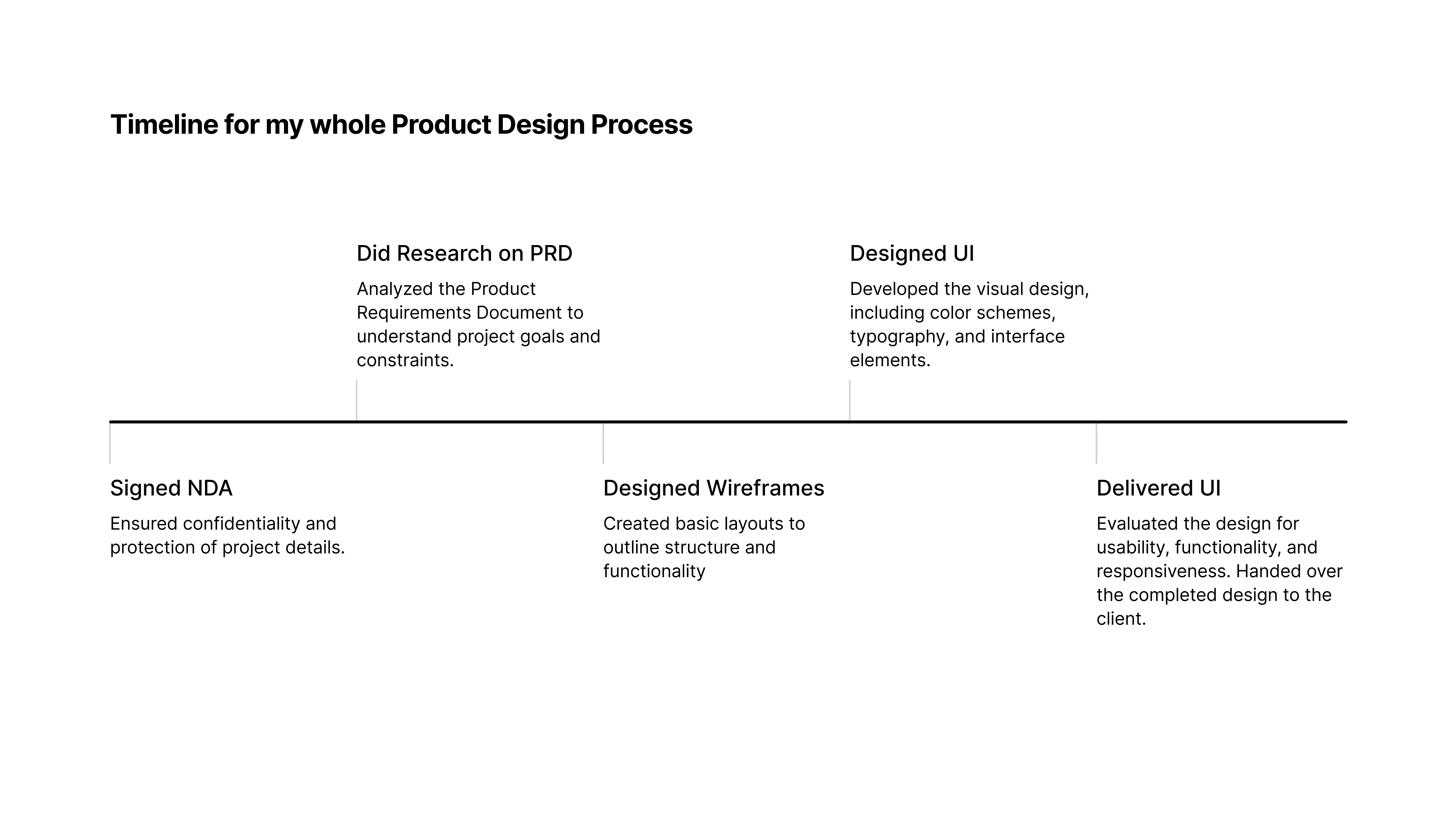 Timeline for my whole Product Design Process

Signed NDA

Ensured confidentiality and protection of project details.

Did Research on PRD

Analyzed the Product Requirements Document to understand project goals and constraints.

Designed Wireframes

Created basic layouts to outline structure and functionality

Designed UI

Developed the visual design, including color schemes, typography, and interface elements.

Delivered UI

Evaluated the design for usability, functionality, and responsiveness. Handed over the completed design to the client.